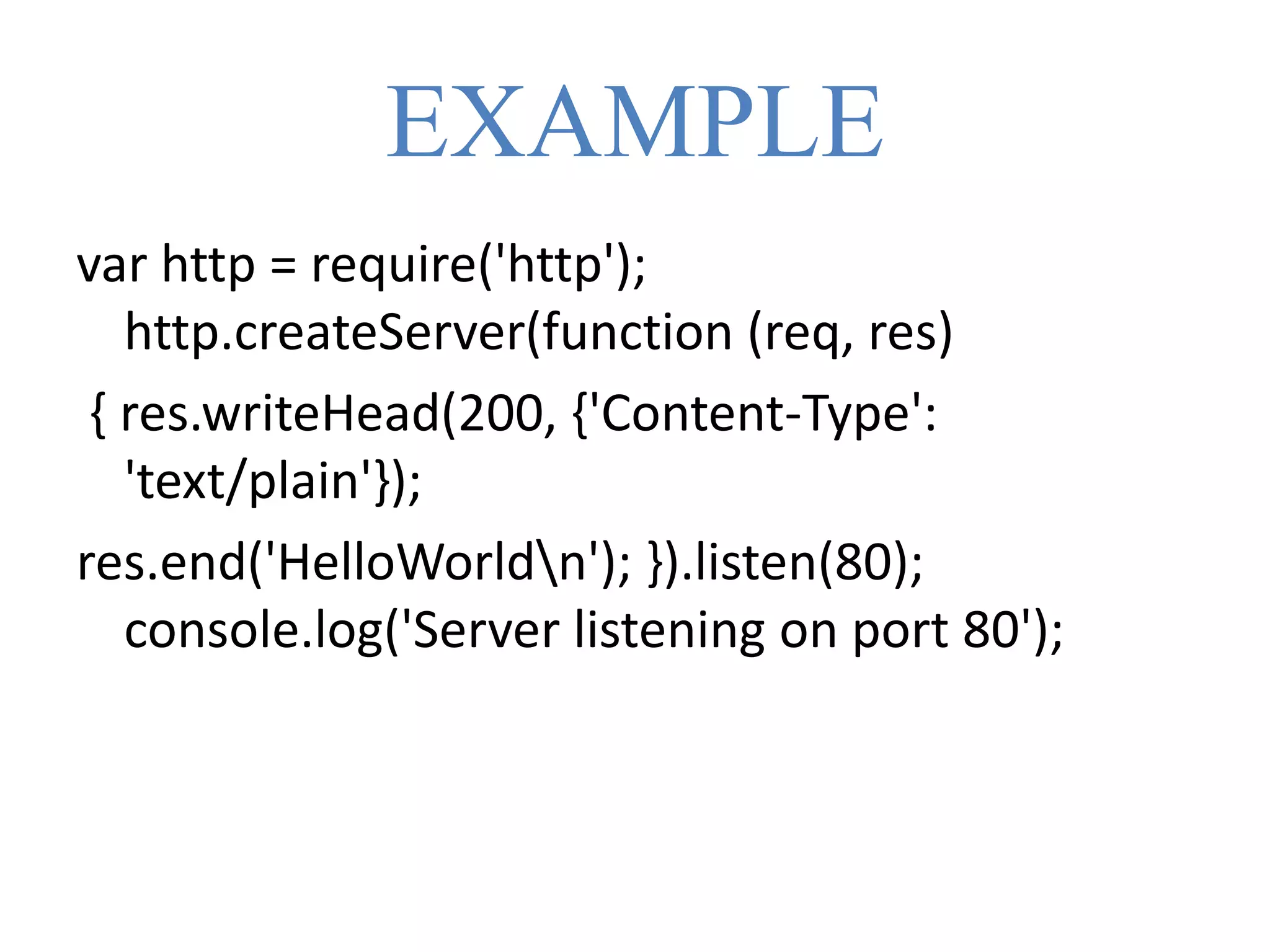 EXAMPLE

var http = require('http'); http.createServer(function (req, res)

{ res.writeHead(200, {'Content-Type': 'text/plain'});

res.end('HelloWorld\n'); }).listen(80); console.log('Server listening on port 80');